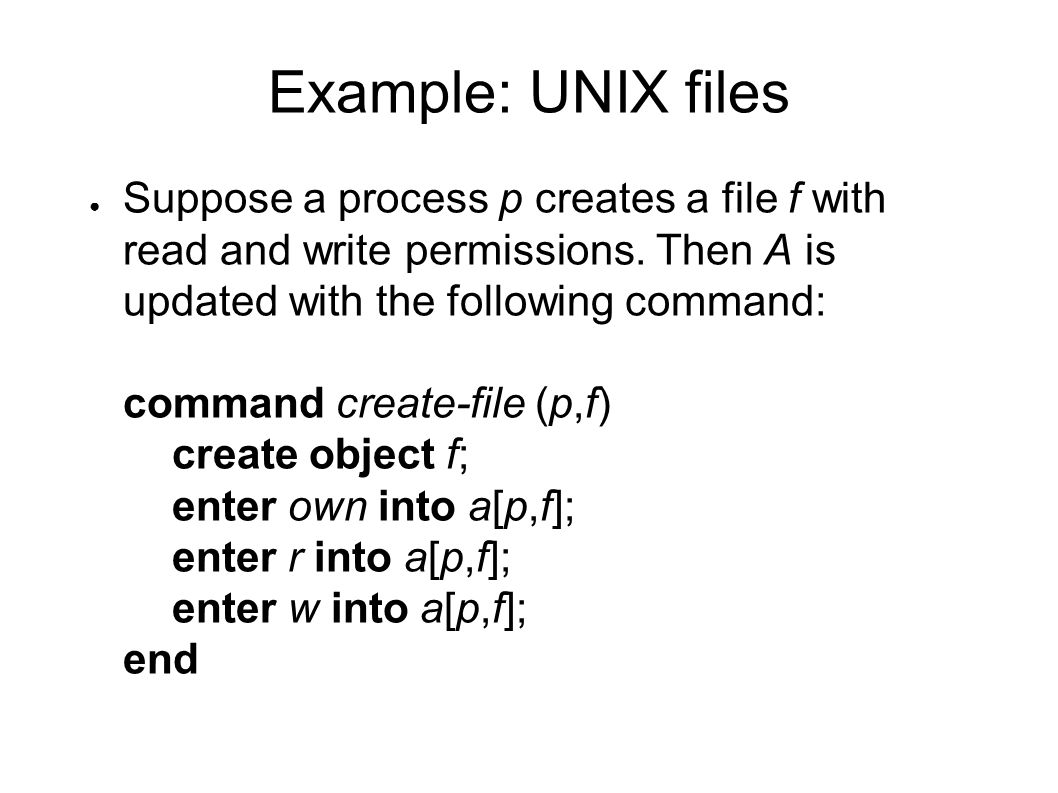 Example: UNIX files

● Suppose a process p creates a file f with read and write permissions. Then A is updated with the following command:

command create-file (p,f)
create object f;
enter own into a[p,f];
enter r into a[p,f];
enter w into a[p,f];
end